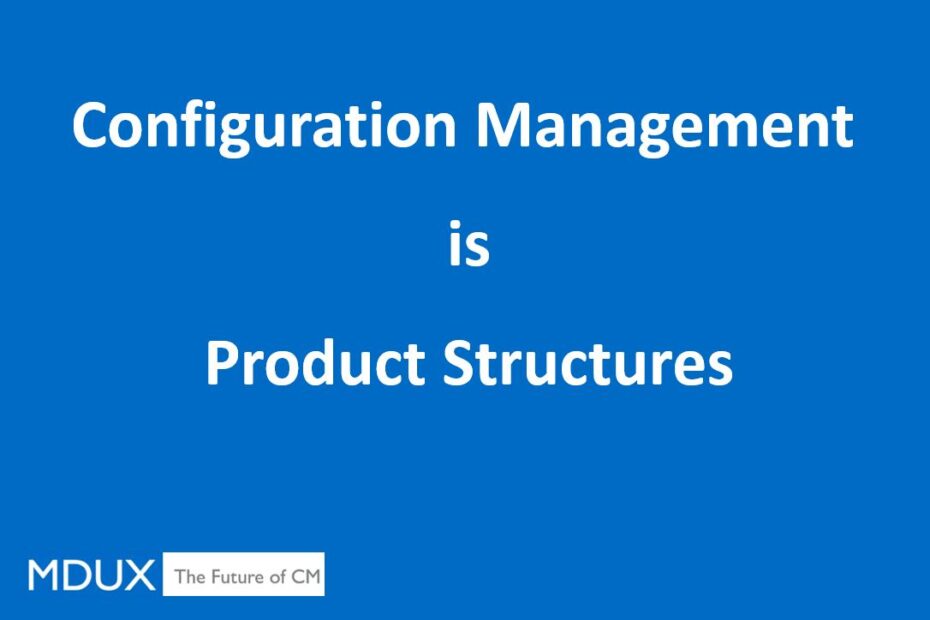 Configuration Management

is

Product Structures

MDUX The Future of CM